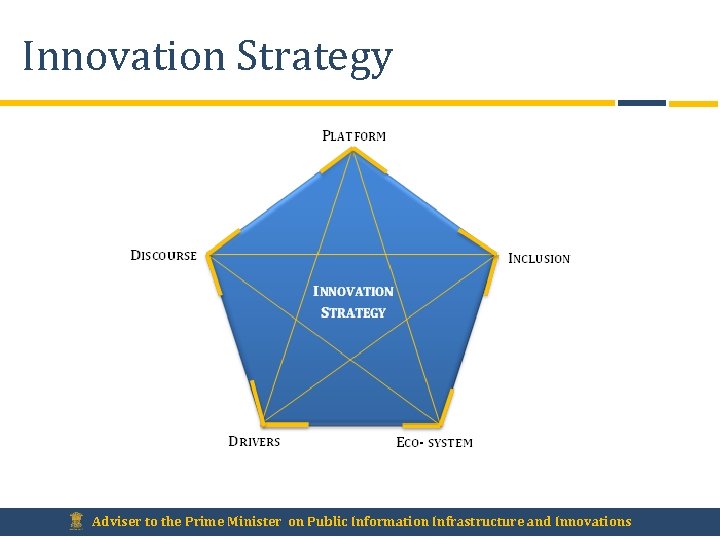 Innovation Strategy

PLATFORM

DISCOURSE

INCLUSION

INNOVATION STRATEGY

DRIVERS

ECO- SYSTEM

Adviser to the Prime Minister on Public Information Infrastructure and Innovations